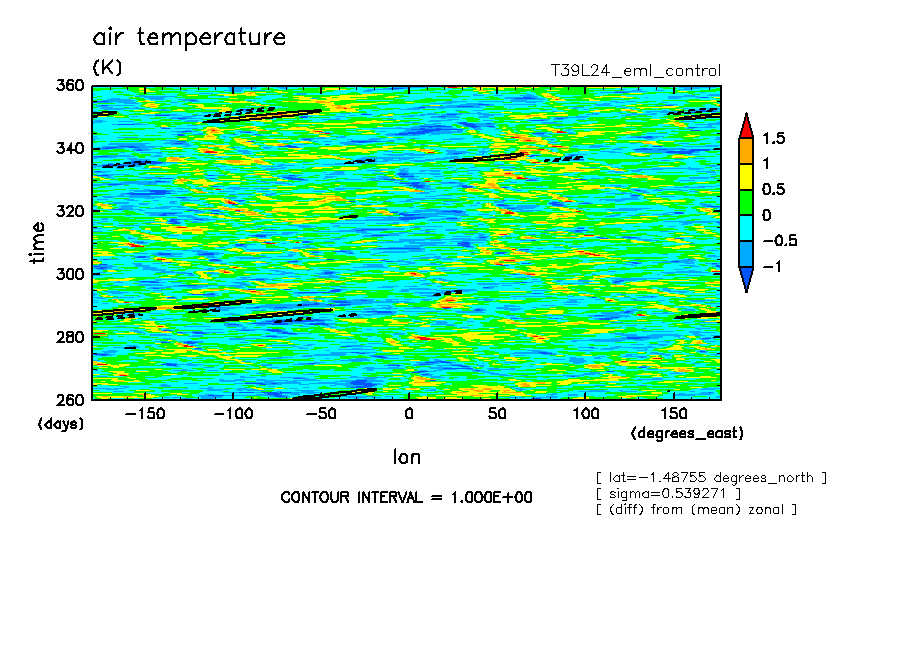 air temperature
(K)

T39L24_eml_control

360
340
320
300
280
260

time

(days)

−150 −100 −50 0 50 100 150

(degrees_east)

lon

1.5
1
0.5
0
−0.5
−1

CONTOUR INTERVAL = 1.000E+00

[ lat=−1.48755 degrees_north ]
[ sigma=0.539271 ]
[ (diff) from (mean) zonal ]